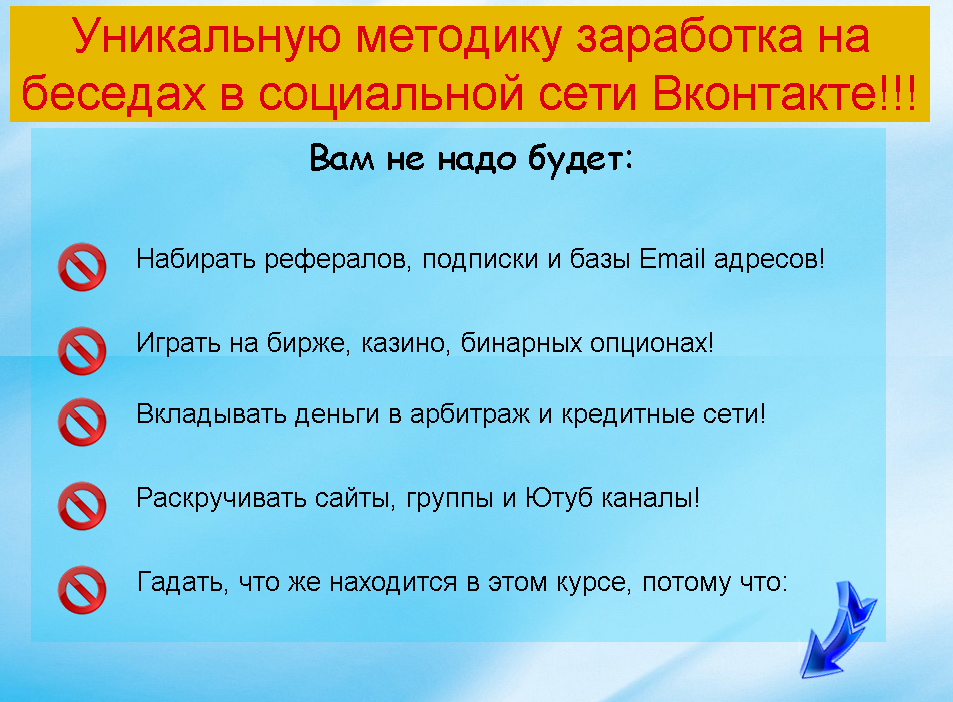 Уникальную методику заработка на беседах в социальной сети Вконтакте!!!

Вам не надо будет:

Набирать рефералов, подписки и базы Email адресов!

Играть на бирже, казино, бинарных опционах!

Вкладывать деньги в арбитраж и кредитные сети!

Раскручивать сайты, группы и Ютуб каналы!

Гадать, что же находится в этом курсе, потому что: